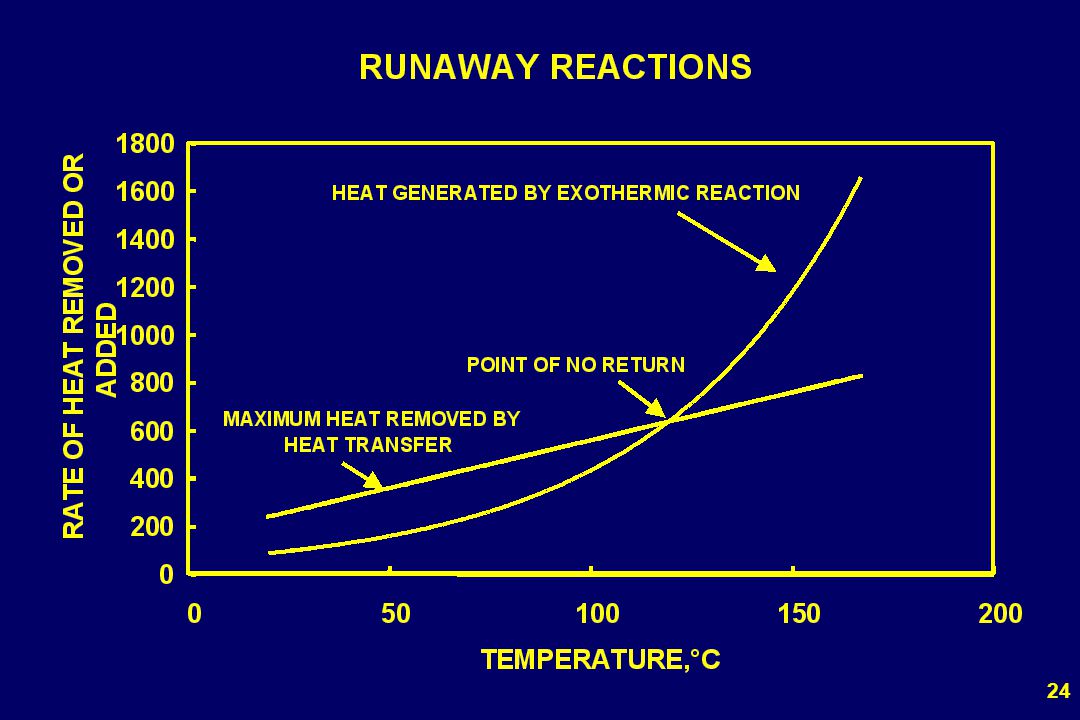 RUNAWAY REACTIONS

RATE OF HEAT REMOVED OR ADDED

1800
1600
1400
1200
1000
800
600
400
200
0

HEAT GENERATED BY EXOTHERMIC REACTION

POINT OF NO RETURN

MAXIMUM HEAT REMOVED BY HEAT TRANSFER

0
50
100
150
200

TEMPERATURE,°C

24